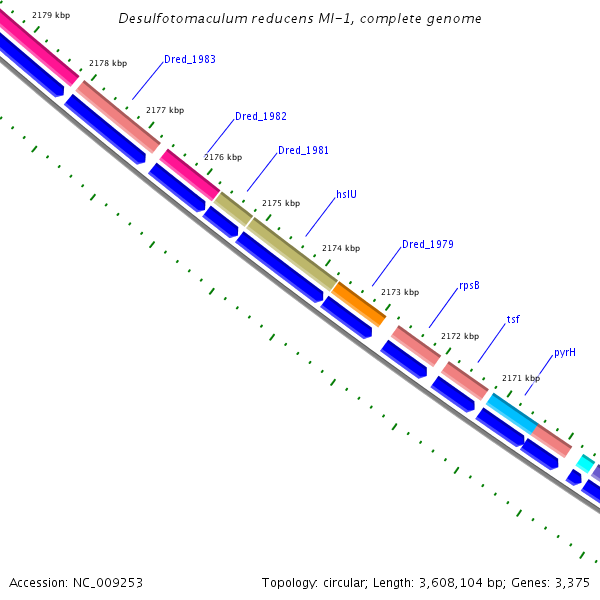 Desulfotomaculum reducens MI-1, complete genome

2179 kbp

2178 kbp

Dred_1983

2177 kbp

Dred_1982

2176 kbp

Dred_1981

2175 kbp

hslU

2174 kbp

Dred_1979

2173 kbp

rpsB

2172 kbp

tsf

2171 kbp

pyrH

Accession: NC_009253

Topology: circular; Length: 3,608,104 bp; Genes: 3,375